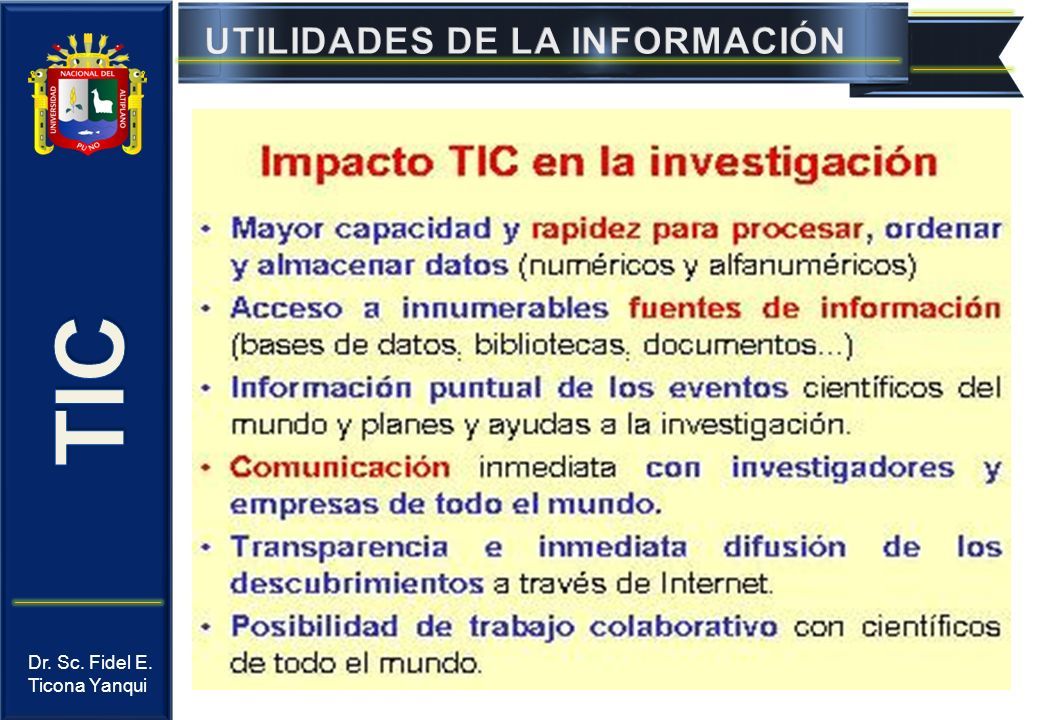 UNIVERSIDAD NACIONAL DEL ALTIPLANO PUNO

TIC

Dr. Sc. Fidel E. Ticona Yanqui

UTILIDADES DE LA INFORMACIÓN

Impacto TIC en la investigación

• Mayor capacidad y rapidez para procesar, ordenar y almacenar datos (numéricos y alfanuméricos)

• Acceso a innumerables fuentes de información (bases de datos, bibliotecas, documentos...)

• Información puntual de los eventos científicos del mundo y planes y ayudas a la investigación.

• Comunicación inmediata con investigadores y empresas de todo el mundo.

• Transparencia e inmediata difusión de los descubrimientos a través de Internet.

• Posibilidad de trabajo colaborativo con científicos de todo el mundo.